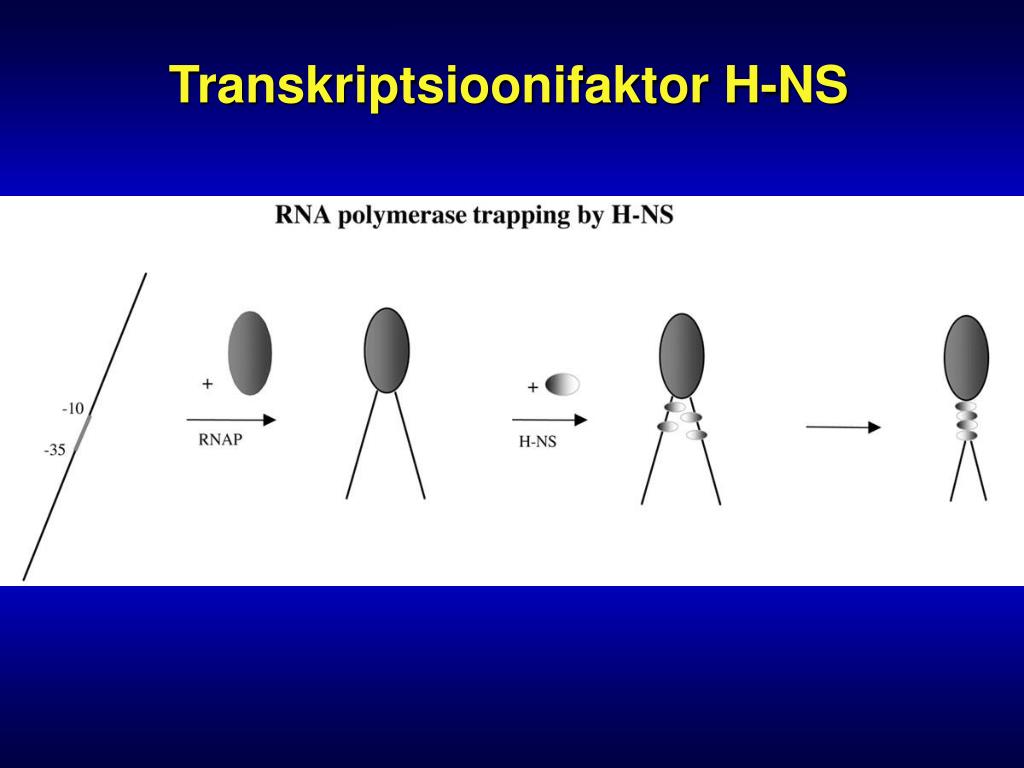 Transkriptsioonifaktor H-NS

RNA polymerase trapping by H-NS

-10
-35

+
RNAP

+
H-NS